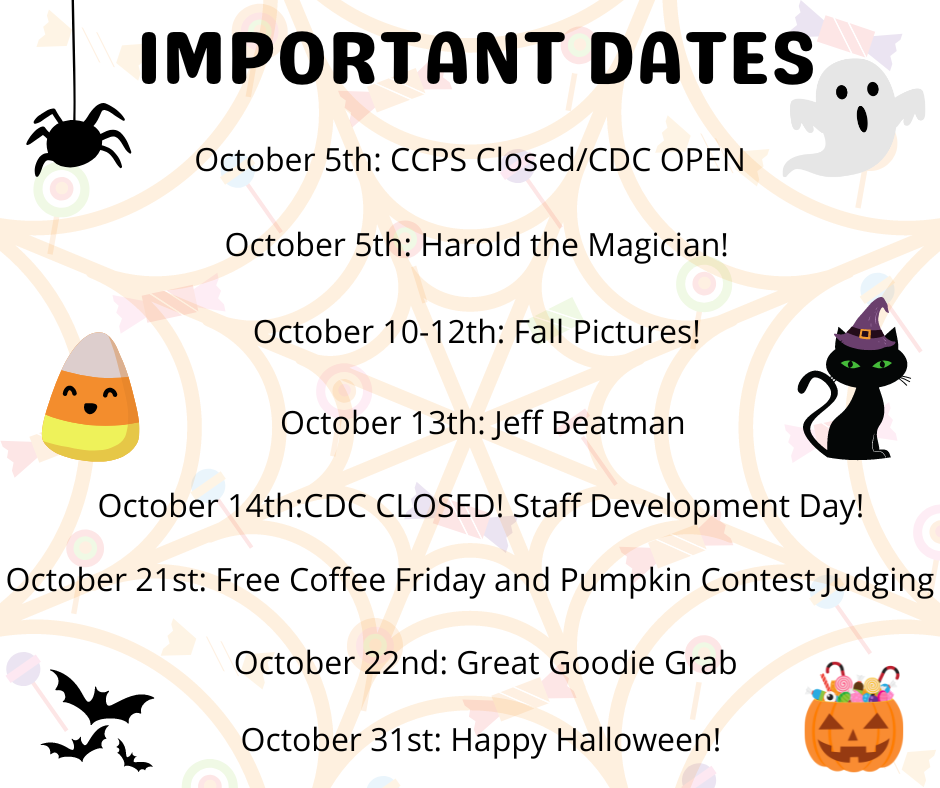 IMPORTANT DATES

October 5th: CCPS Closed/CDC OPEN

October 5th: Harold the Magician!

October 10-12th: Fall Pictures!

October 13th: Jeff Beatman

October 14th:CDC CLOSED! Staff Development Day!

October 21st: Free Coffee Friday and Pumpkin Contest Judging

October 22nd: Great Goodie Grab

October 31st: Happy Halloween!